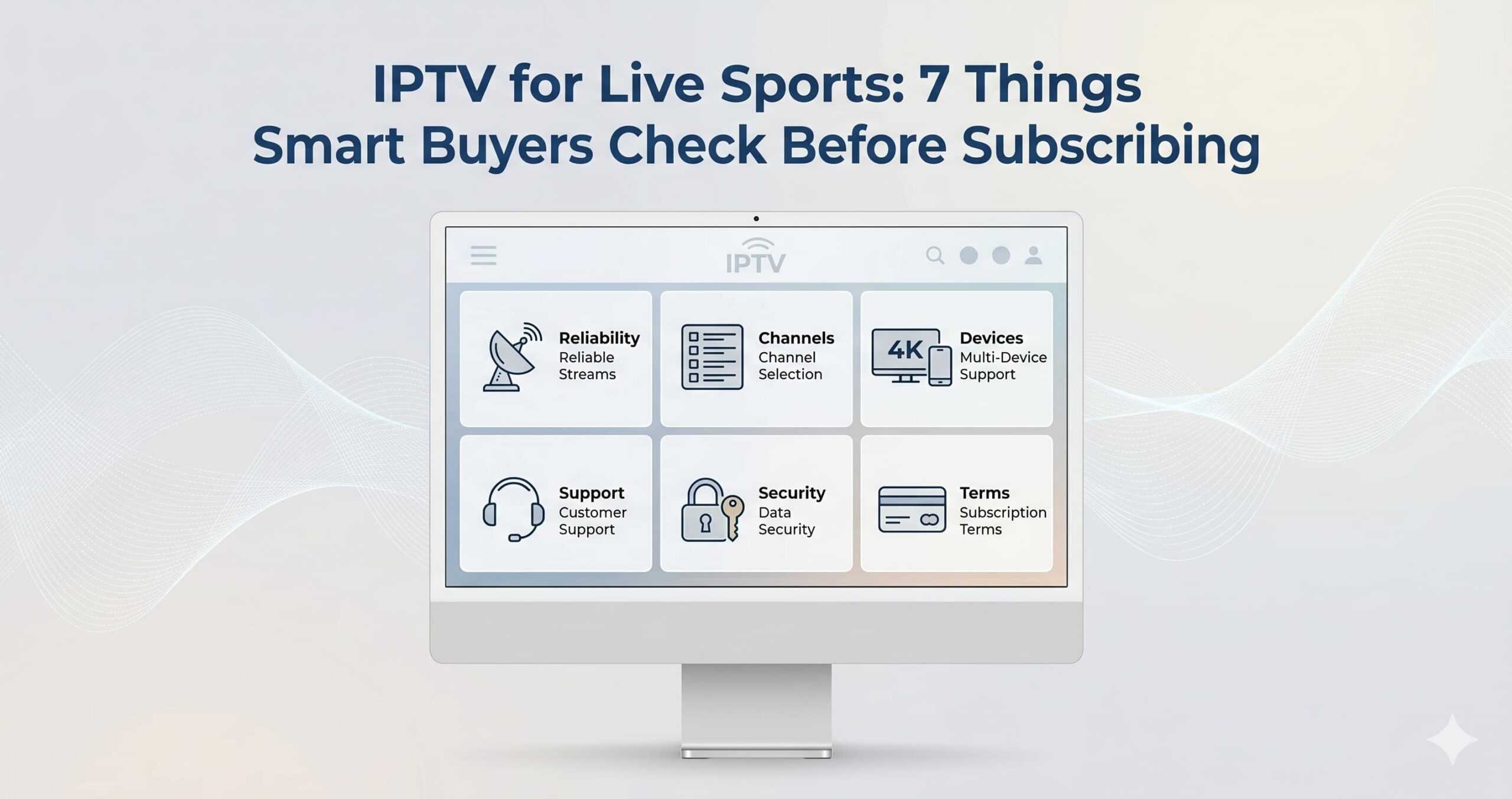 IPTV for Live Sports: 7 Things Smart Buyers Check Before Subscribing

IPTV

Reliability
Reliable Streams

Channels
Channel Selection

4K

Devices
Multi-Device Support

Support
Customer Support

Security
Data Security

Terms
Subscription Terms